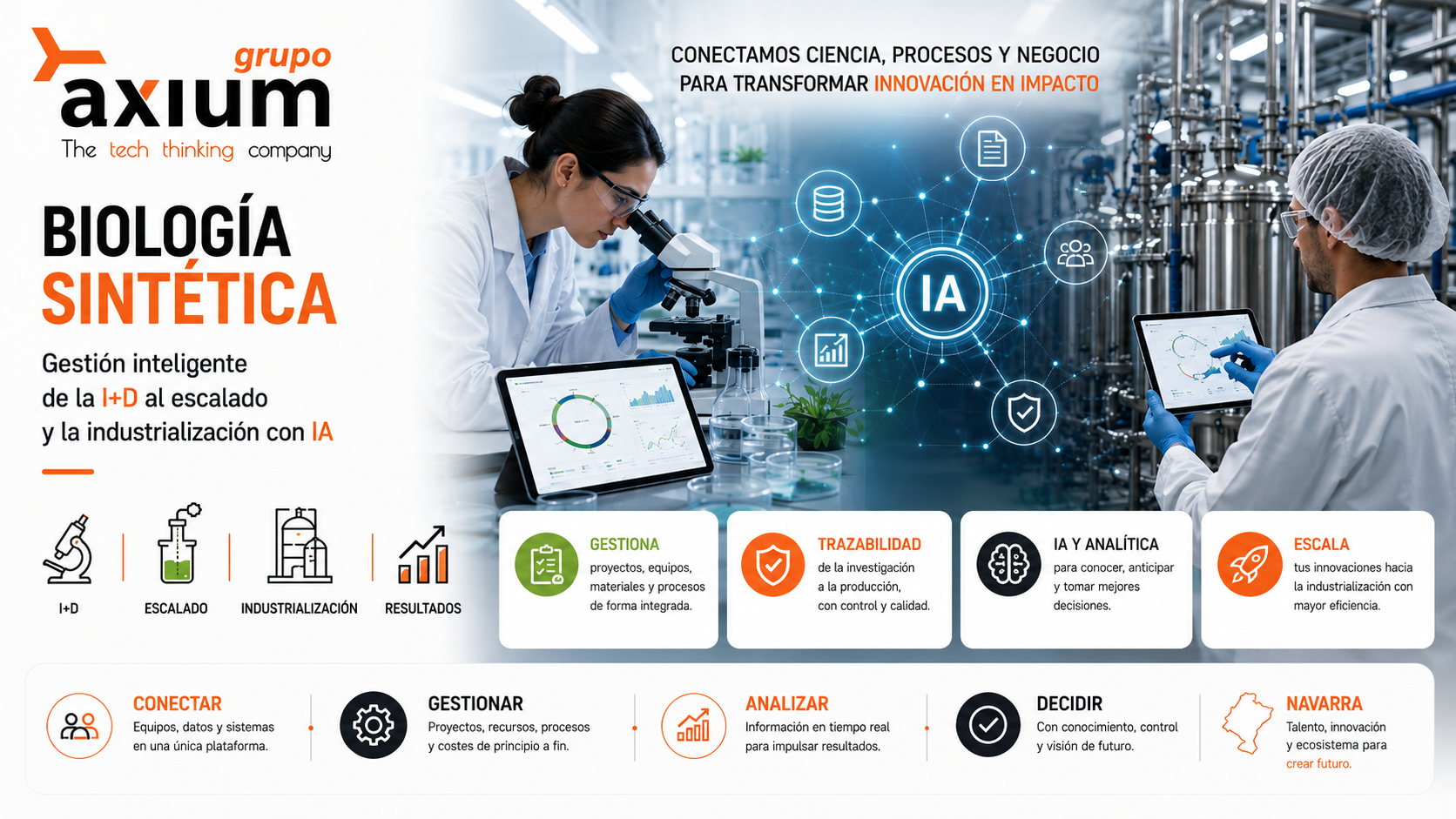 grupo
axium
The tech thinking company

BIOLOGÍA
SINTÉTICA

Gestión inteligente de la I+D al escalado y la industrialización con IA

I+D
ESCALADO
INDUSTRIALIZACIÓN
RESULTADOS

CONECTAMOS CIENCIA, PROCESOS Y NEGOCIO
PARA TRANSFORMAR INNOVACIÓN EN IMPACTO

IA

GESTIONA
proyectos, equipos, materiales y procesos de forma integrada.

TRAZABILIDAD
de la investigación a la producción, con control y calidad.

IA Y ANALÍTICA
para conocer, anticipar y tomar mejores decisiones.

ESCALA
tus innovaciones hacia la industrialización con mayor eficiencia.

CONECTAR
Equipos, datos y sistemas en una única plataforma.

GESTIONAR
Proyectos, recursos, procesos y costes de principio a fin.

ANALIZAR
Información en tiempo real para impulsar resultados.

DECIDIR
Con conocimiento, control y visión de futuro.

NAVARRA
Talento, innovación y ecosistema para crear futuro.